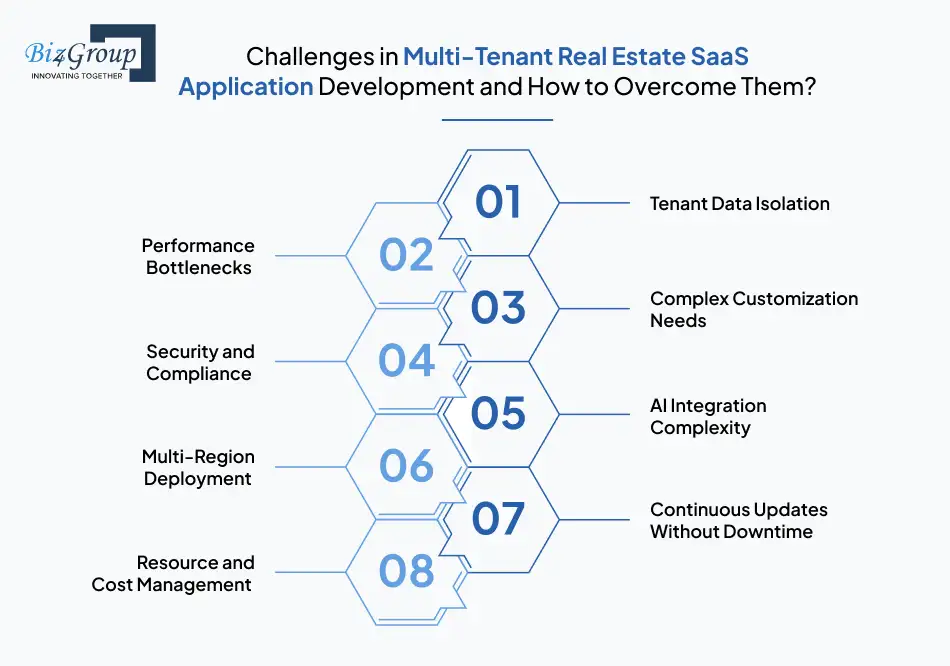 Biz4Group
INNOVATING TOGETHER

Challenges in Multi-Tenant Real Estate SaaS Application Development and How to Overcome Them?

01
Tenant Data Isolation

02
Performance Bottlenecks

03
Complex Customization Needs

04
Security and Compliance

05
AI Integration Complexity

06
Multi-Region Deployment

07
Continuous Updates Without Downtime

08
Resource and Cost Management